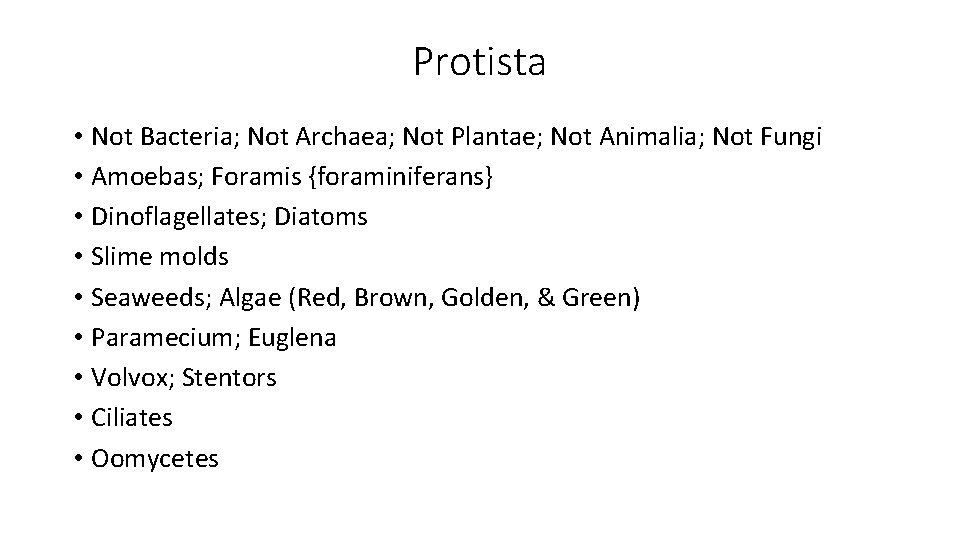 Protista

• Not Bacteria; Not Archaea; Not Plantae; Not Animalia; Not Fungi
• Amoebas; Foramis {foraminiferans}
• Dinoflagellates; Diatoms
• Slime molds
• Seaweeds; Algae (Red, Brown, Golden, & Green)
• Paramecium; Euglena
• Volvox; Stentors
• Ciliates
• Oomycetes